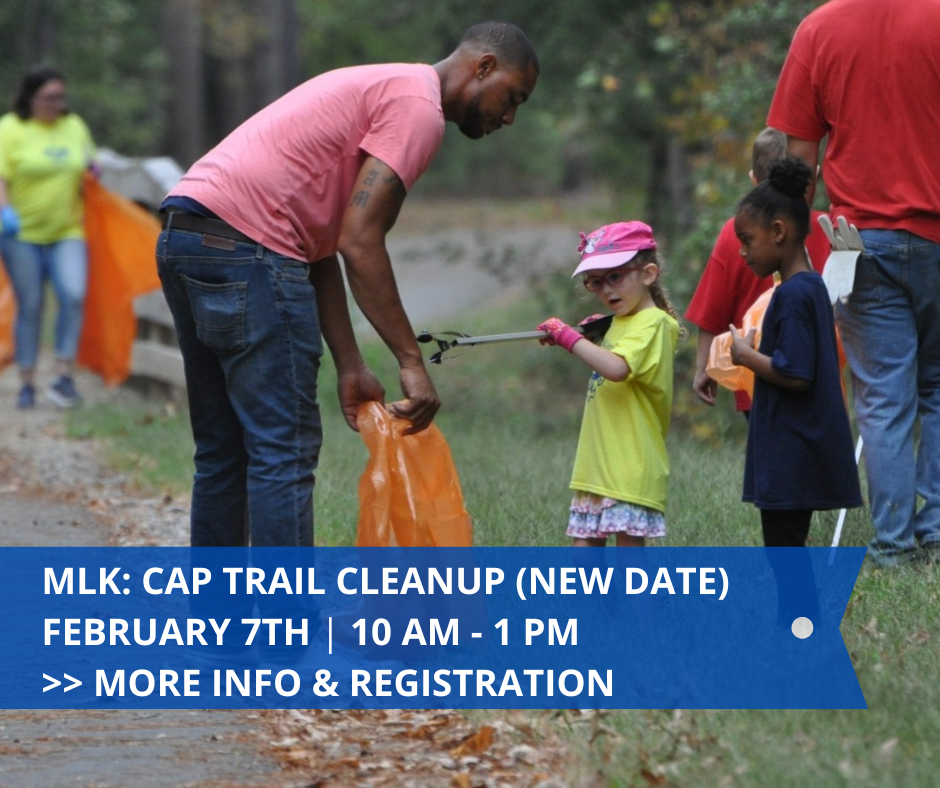 MLK: CAP TRAIL CLEANUP (NEW DATE)
FEBRUARY 7TH | 10 AM - 1 PM
>> MORE INFO & REGISTRATION